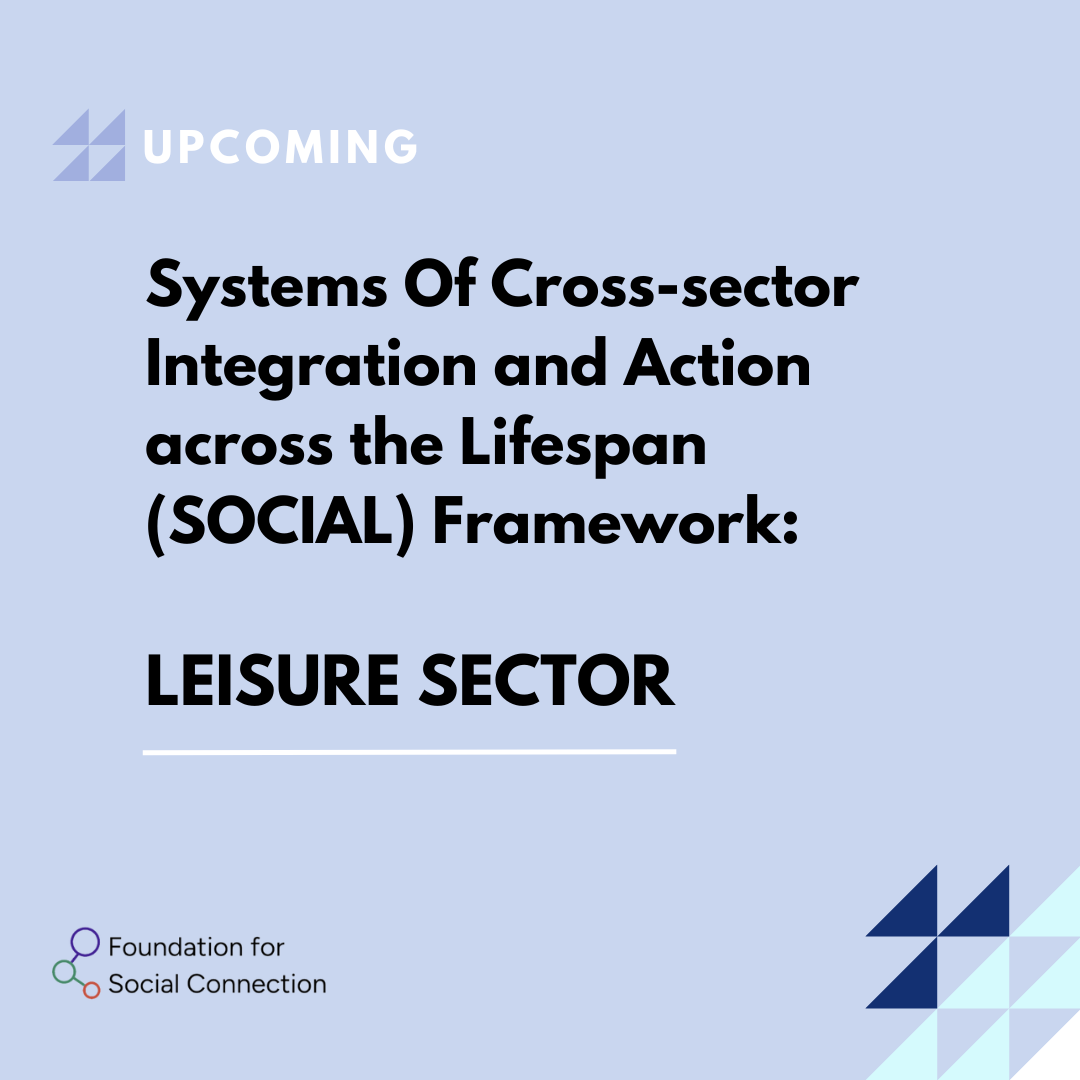 UPCOMING

Systems Of Cross-sector Integration and Action across the Lifespan (SOCIAL) Framework:

LEISURE SECTOR

Foundation for Social Connection